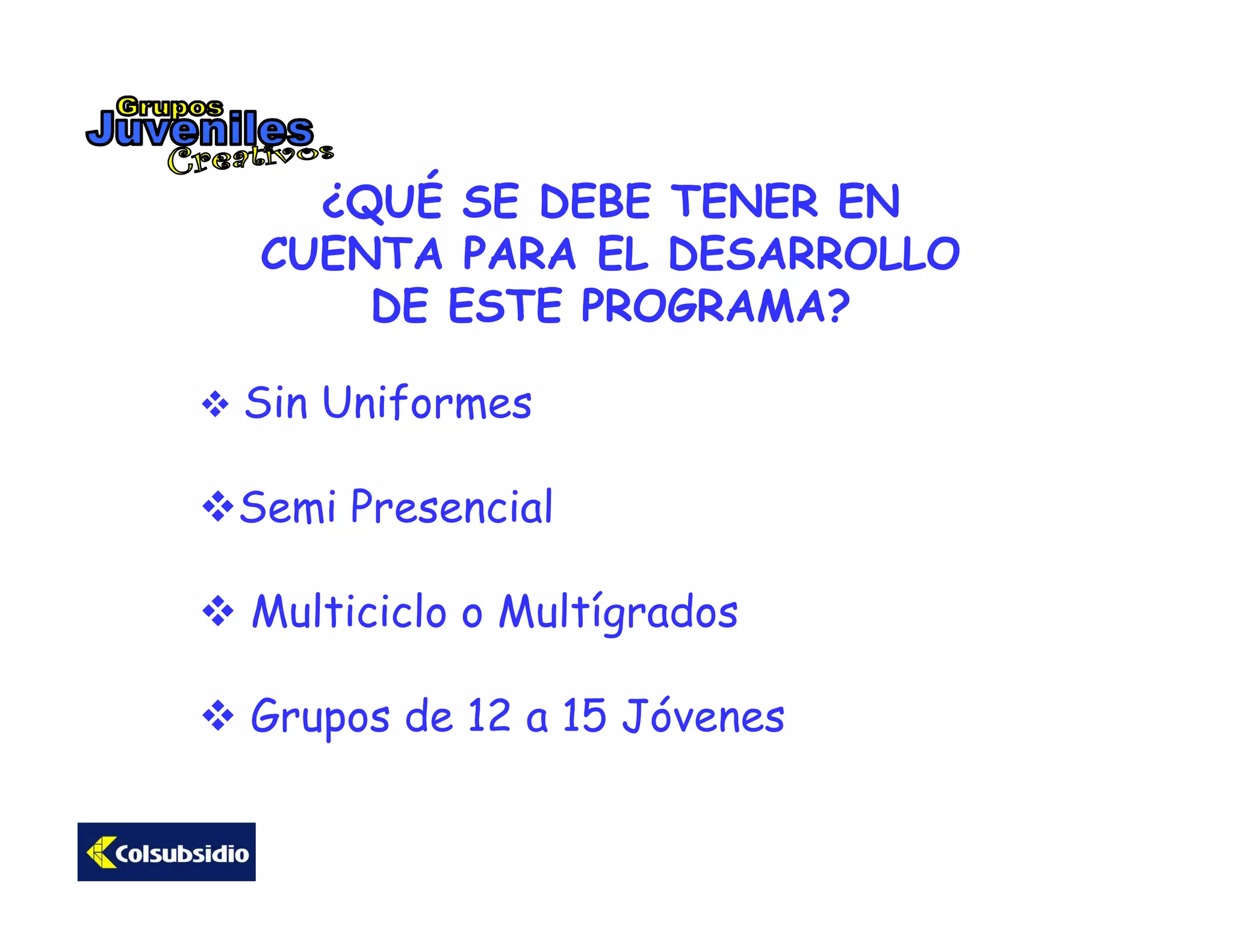 Grupos Juveniles Creativos

¿QUÉ SE DEBE TENER EN CUENTA PARA EL DESARROLLO DE ESTE PROGRAMA?

❖ Sin Uniformes

❖ Semi Presencial

❖ Multiciclo o Multígrados

❖ Grupos de 12 a 15 Jóvenes

Colsubsidio